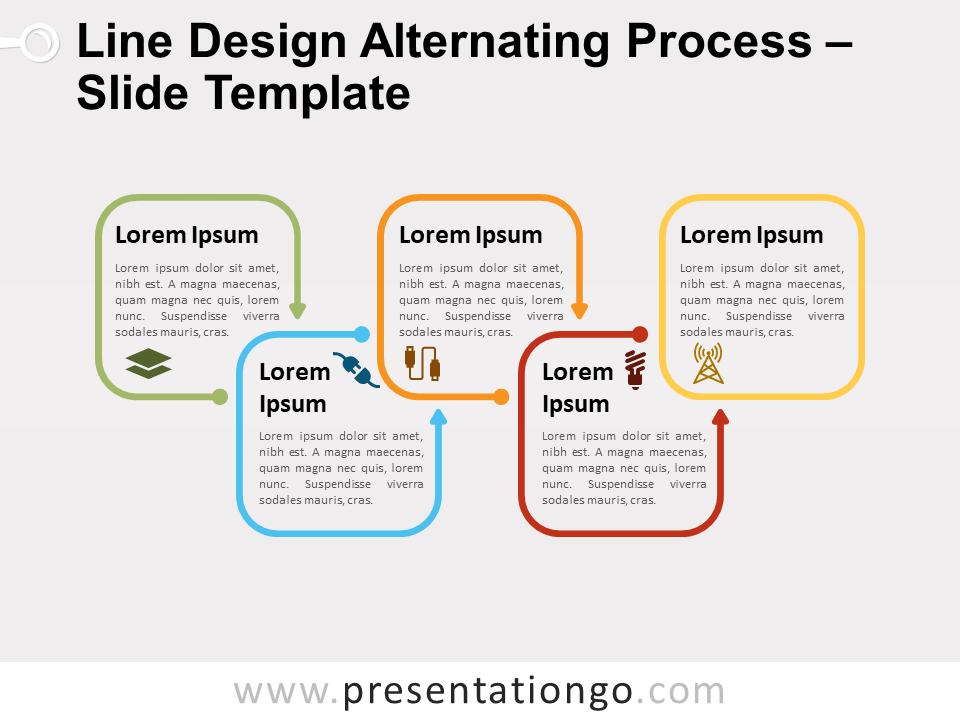 Line Design Alternating Process – Slide Template

Lorem Ipsum

Lorem ipsum dolor sit amet, nibh est. A magna maecenas, quam magna nec quis, lorem nunc. Suspendisse viverra sodales mauris, cras.

Lorem Ipsum

Lorem ipsum dolor sit amet, nibh est. A magna maecenas, quam magna nec quis, lorem nunc. Suspendisse viverra sodales mauris, cras.

Lorem Ipsum

Lorem ipsum dolor sit amet, nibh est. A magna maecenas, quam magna nec quis, lorem nunc. Suspendisse viverra sodales mauris, cras.

Lorem Ipsum

Lorem ipsum dolor sit amet, nibh est. A magna maecenas, quam magna nec quis, lorem nunc. Suspendisse viverra sodales mauris, cras.

Lorem Ipsum

Lorem ipsum dolor sit amet, nibh est. A magna maecenas, quam magna nec quis, lorem nunc. Suspendisse viverra sodales mauris, cras.

www.presentationgo.com